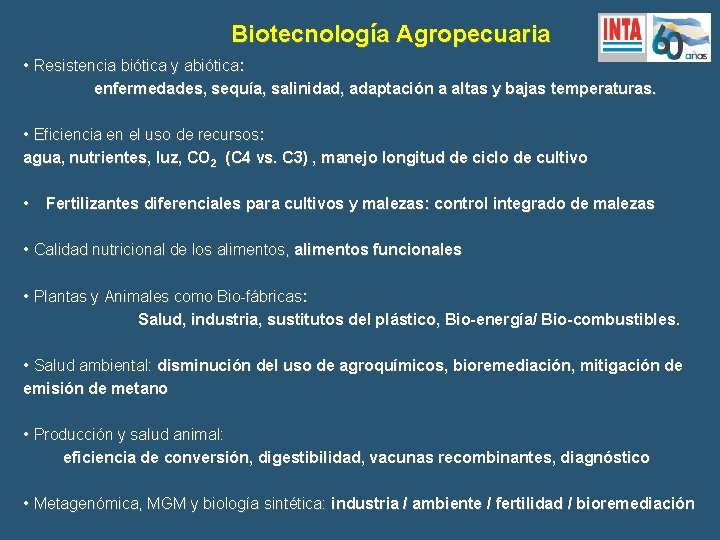 Biotecnología Agropecuaria

INTA 60 años

• Resistencia biótica y abiótica:
enfermedades, sequía, salinidad, adaptación a altas y bajas temperaturas.

• Eficiencia en el uso de recursos:
agua, nutrientes, luz, $CO_2$ (C4 vs. C3) , manejo longitud de ciclo de cultivo

• Fertilizantes diferenciales para cultivos y malezas: control integrado de malezas

• Calidad nutricional de los alimentos, alimentos funcionales

• Plantas y Animales como Bio-fábricas:
Salud, industria, sustitutos del plástico, Bio-energía/ Bio-combustibles.

• Salud ambiental: disminución del uso de agroquímicos, bioremediación, mitigación de emisión de metano

• Producción y salud animal:
eficiencia de conversión, digestibilidad, vacunas recombinantes, diagnóstico

• Metagenómica, MGM y biología sintética: industria / ambiente / fertilidad / bioremediación